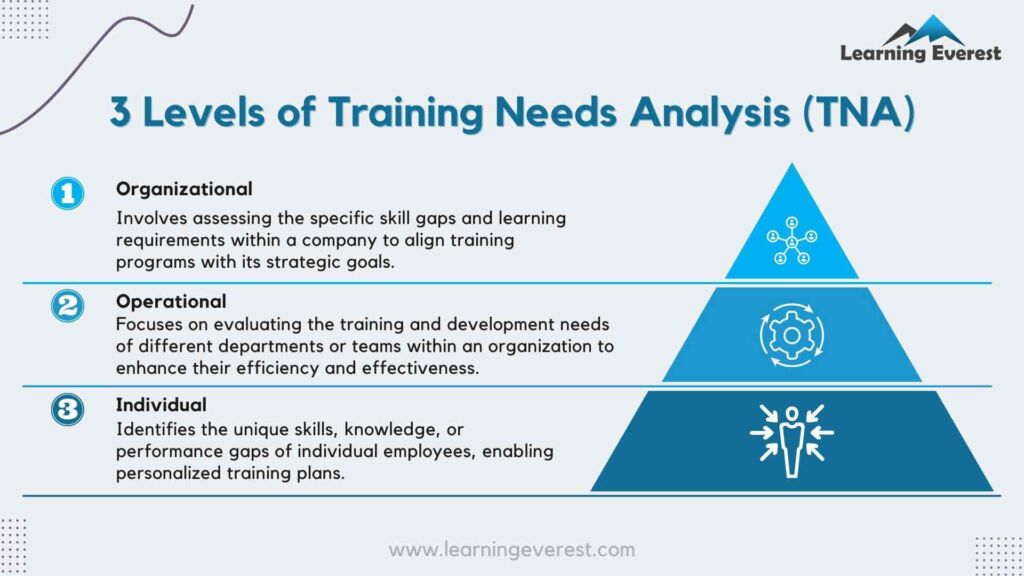 Learning Everest

3 Levels of Training Needs Analysis (TNA)

1 Organizational
Involves assessing the specific skill gaps and learning requirements within a company to align training programs with its strategic goals.

2 Operational
Focuses on evaluating the training and development needs of different departments or teams within an organization to enhance their efficiency and effectiveness.

3 Individual
Identifies the unique skills, knowledge, or performance gaps of individual employees, enabling personalized training plans.

www.learningeverest.com